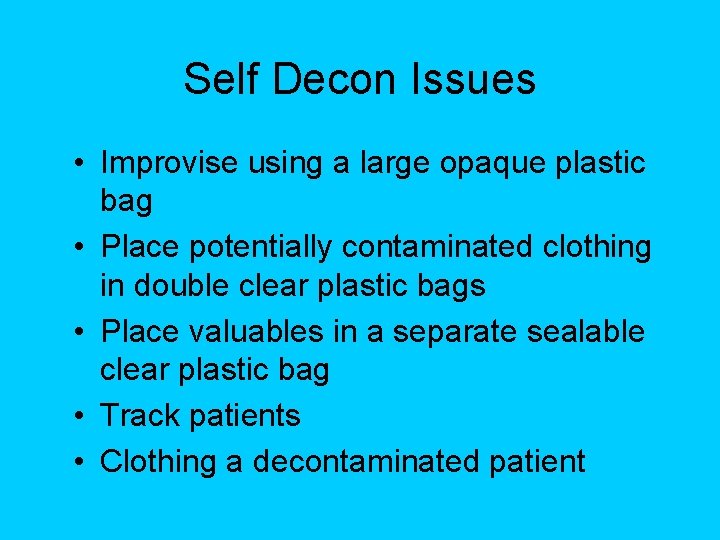 Self Decon Issues

• Improvise using a large opaque plastic bag
• Place potentially contaminated clothing in double clear plastic bags
• Place valuables in a separate sealable clear plastic bag
• Track patients
• Clothing a decontaminated patient